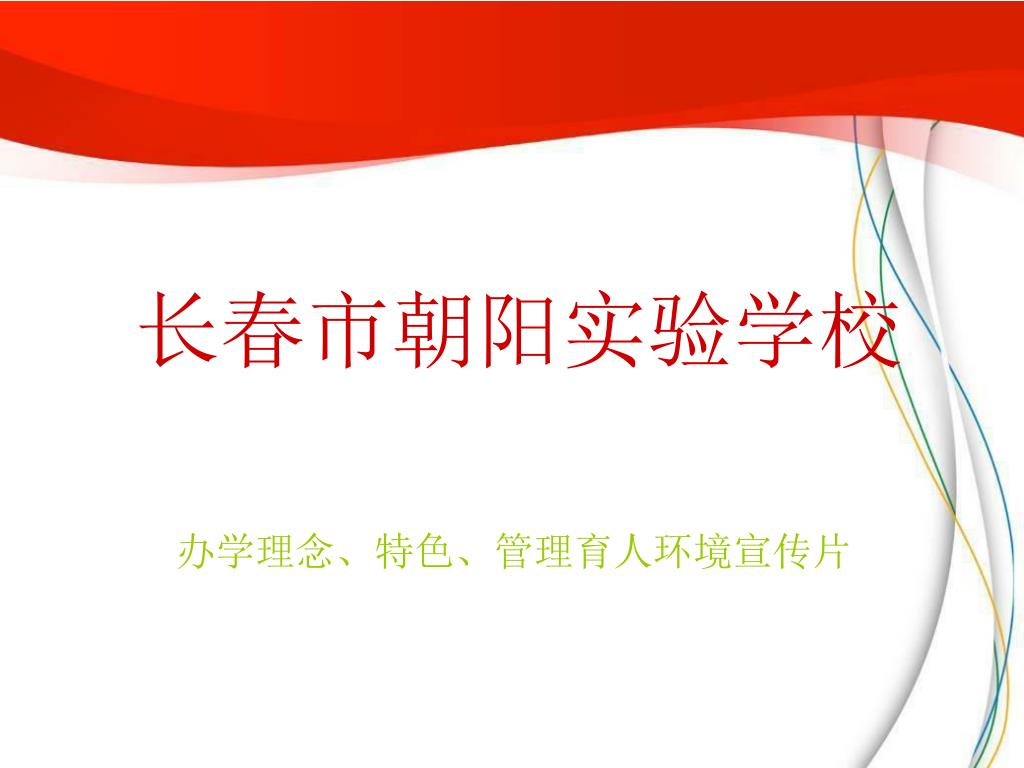 长春市朝阳实验学校

办学理念、特色、管理育人环境宣传片